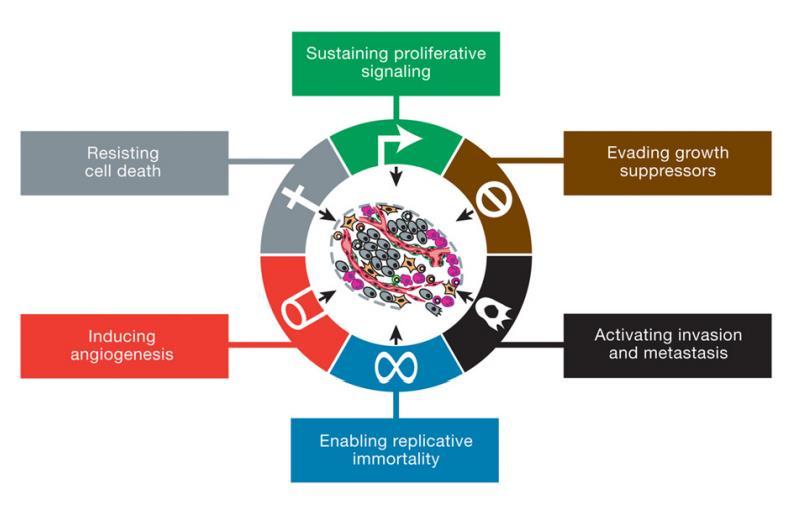 Sustaining proliferative signaling

Resisting cell death

Evading growth suppressors

Inducing angiogenesis

Activating invasion and metastasis

Enabling replicative immortality